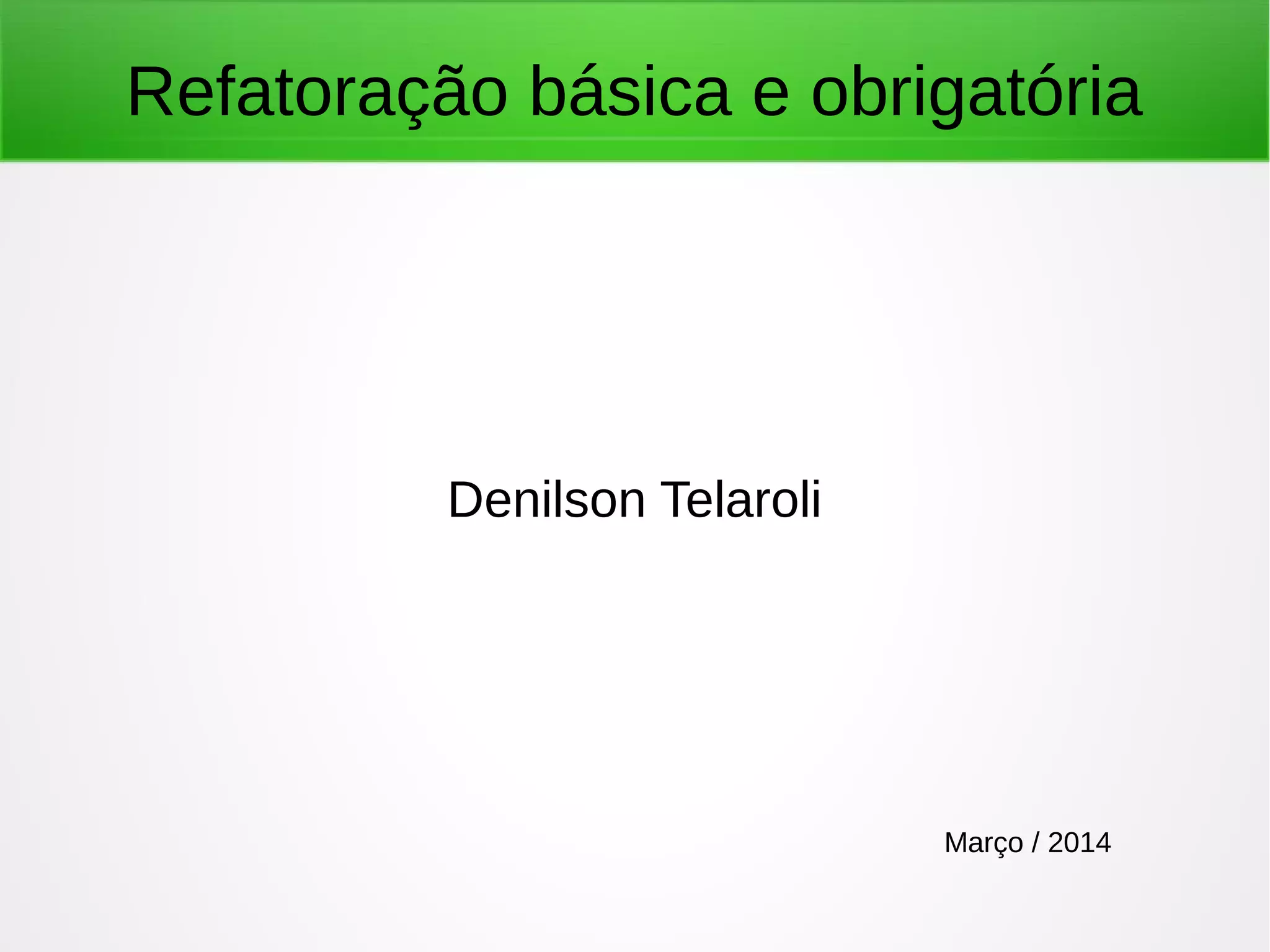 Refatoração básica e obrigatória

Denilson Telaroli

Março / 2014